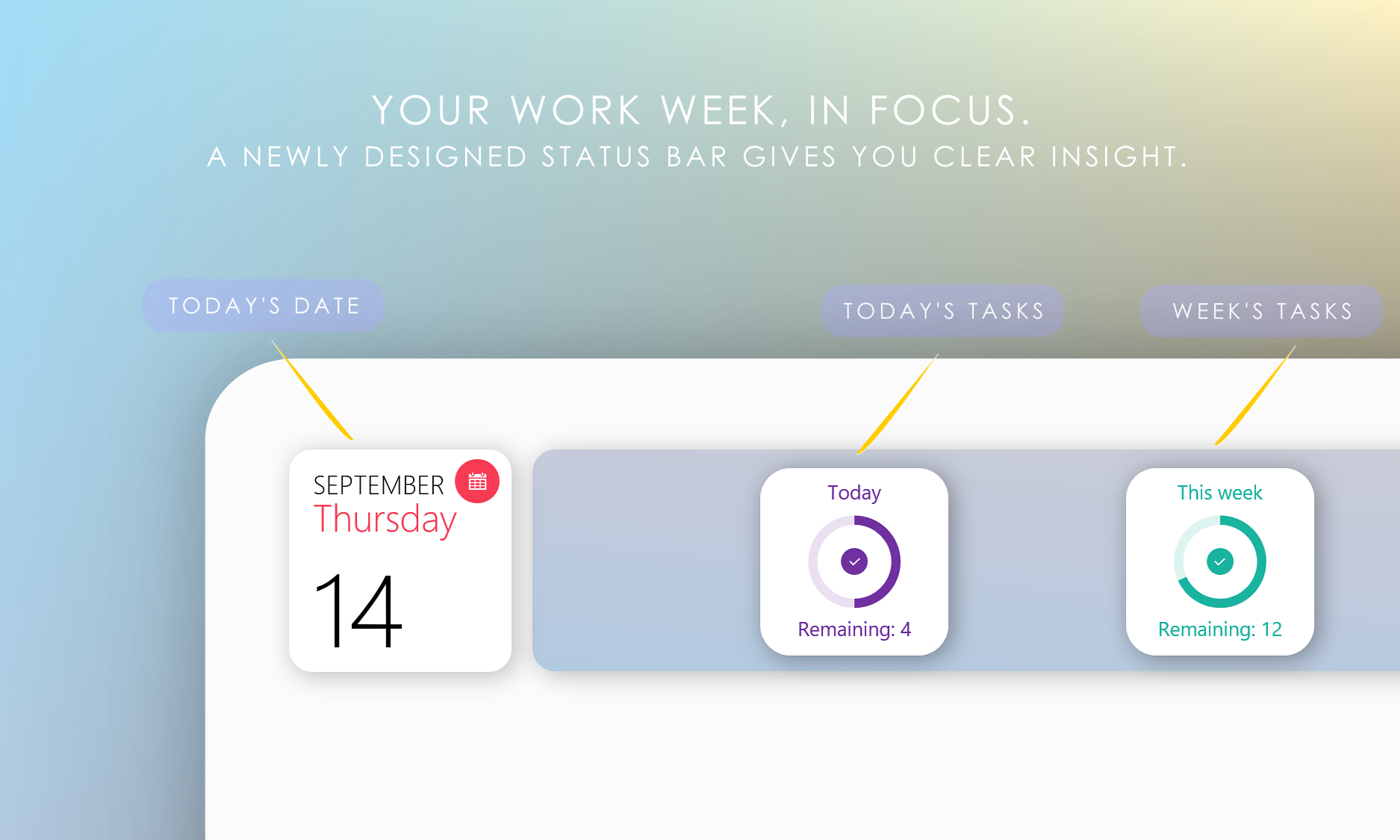 YOUR WORK WEEK, IN FOCUS.
A NEWLY DESIGNED STATUS BAR GIVES YOU CLEAR INSIGHT.

TODAY'S DATE

TODAY'S TASKS

WEEK'S TASKS

SEPTEMBER
Thursday
14

Today
Remaining: 4

This week
Remaining: 12